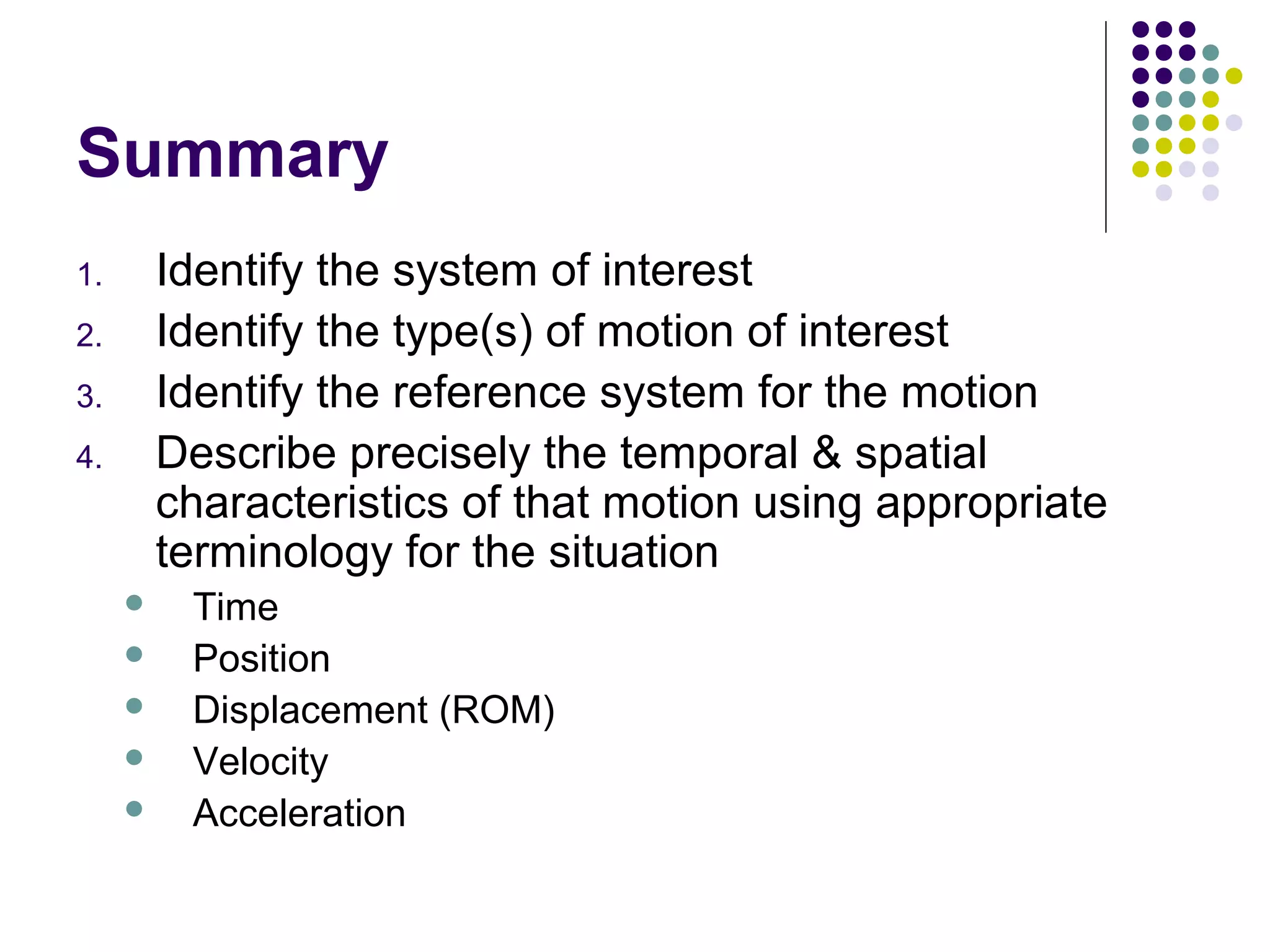 Summary

1. Identify the system of interest
2. Identify the type(s) of motion of interest
3. Identify the reference system for the motion
4. Describe precisely the temporal & spatial characteristics of that motion using appropriate terminology for the situation

- Time
- Position
- Displacement (ROM)
- Velocity
- Acceleration